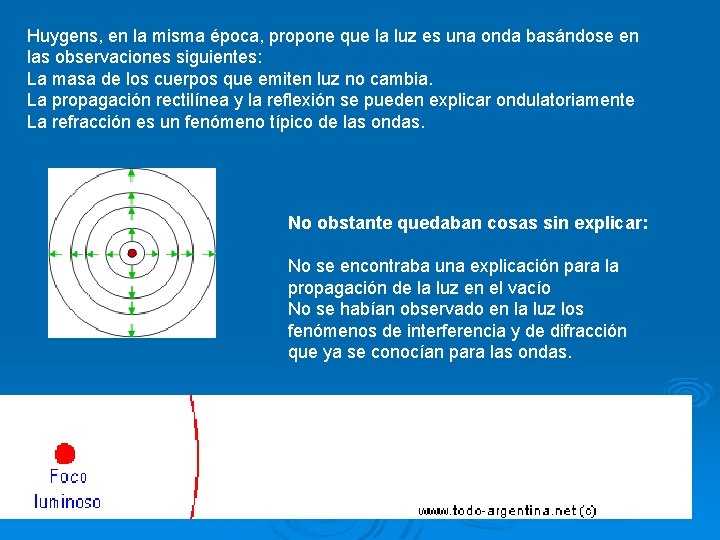 Huygens, en la misma época, propone que la luz es una onda basándose en las observaciones siguientes:
La masa de los cuerpos que emiten luz no cambia.
La propagación rectilínea y la reflexión se pueden explicar ondulatoriamente
La refracción es un fenómeno típico de las ondas.

No obstante quedaban cosas sin explicar:

No se encontraba una explicación para la propagación de la luz en el vacío
No se habían observado en la luz los fenómenos de interferencia y de difracción que ya se conocían para las ondas.

Foco
luminoso

www.todo-argentina.net (c)